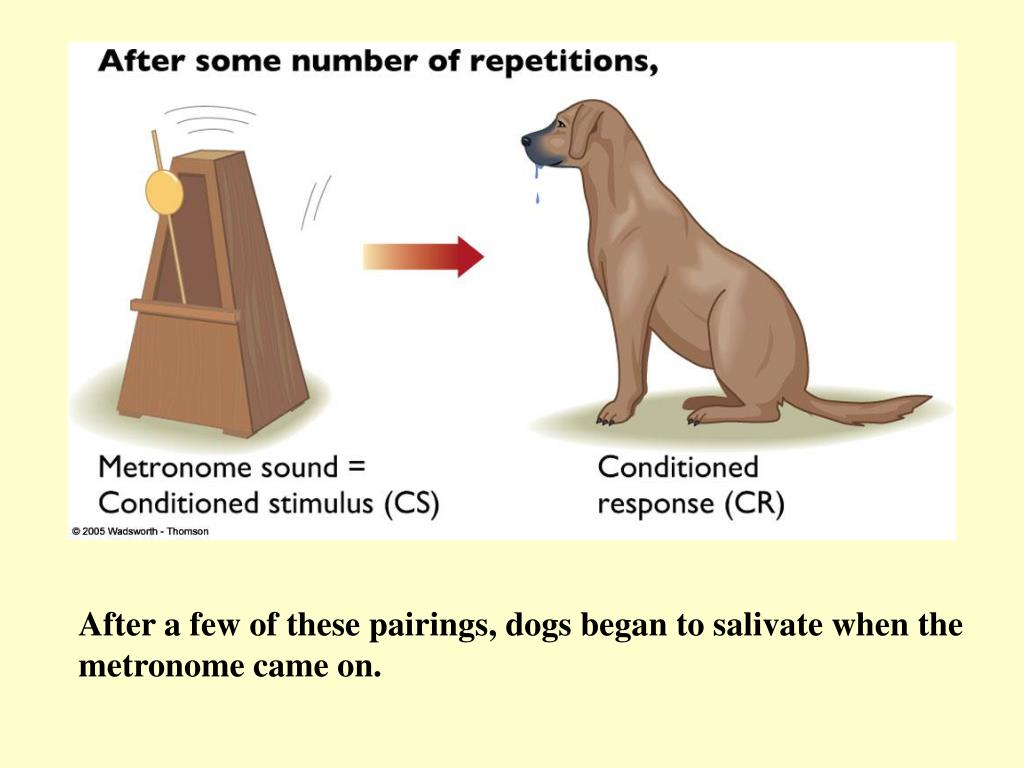 After some number of repetitions,

Metronome sound = Conditioned stimulus (CS)

Conditioned response (CR)

© 2005 Wadsworth - Thomson

After a few of these pairings, dogs began to salivate when the metronome came on.